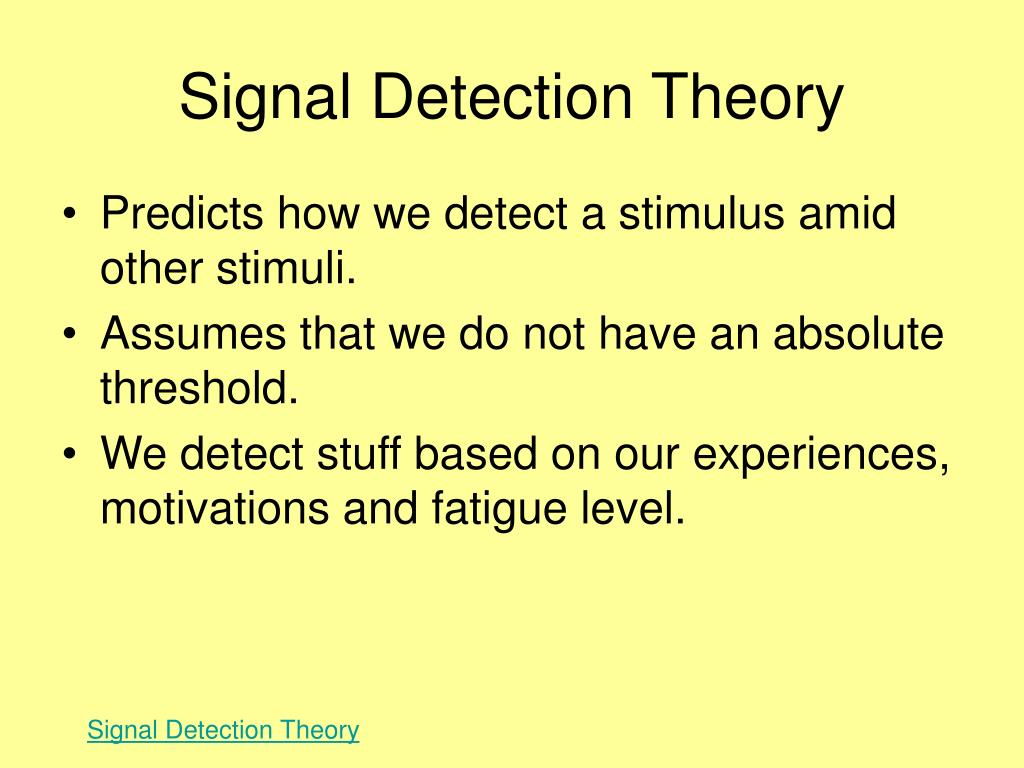 Signal Detection Theory

• Predicts how we detect a stimulus amid other stimuli.
• Assumes that we do not have an absolute threshold.
• We detect stuff based on our experiences, motivations and fatigue level.

Signal Detection Theory